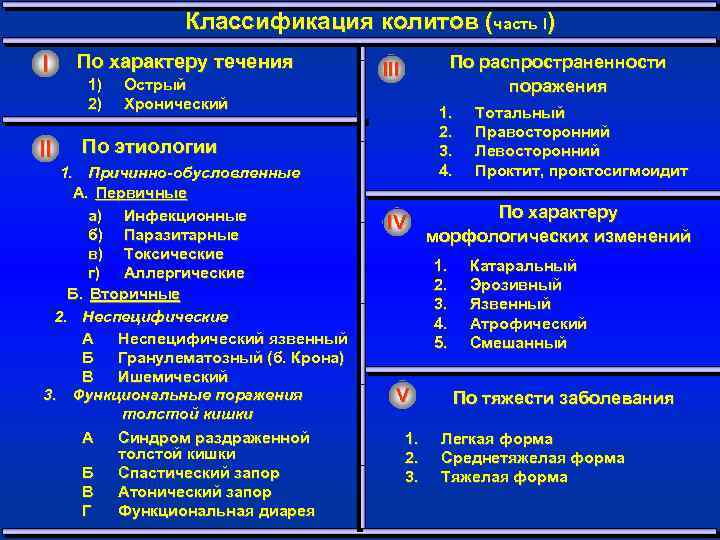 Классификация колитов (часть I)

I По характеру течения
1) Острый
2) Хронический

II По этиологии
1. Причинно-обусловленные
А. Первичные
а) Инфекционные
б) Паразитарные
в) Токсические
г) Аллергические
Б. Вторичные
2. Неспецифические
А Неспецифический язвенный
Б Гранулематозный (б. Крона)
В Ишемический
3. Функциональные поражения толстой кишки
А Синдром раздраженной толстой кишки
Б Спастический запор
В Атонический запор
Г Функциональная диарея

III По распространенности поражения
1. Тотальный
2. Правосторонний
3. Левосторонний
4. Проктит, проктосигмоидит

IV По характеру морфологических изменений
1. Катаральный
2. Эрозивный
3. Язвенный
4. Атрофический
5. Смешанный

V По тяжести заболевания
1. Легкая форма
2. Среднетяжелая форма
3. Тяжелая форма